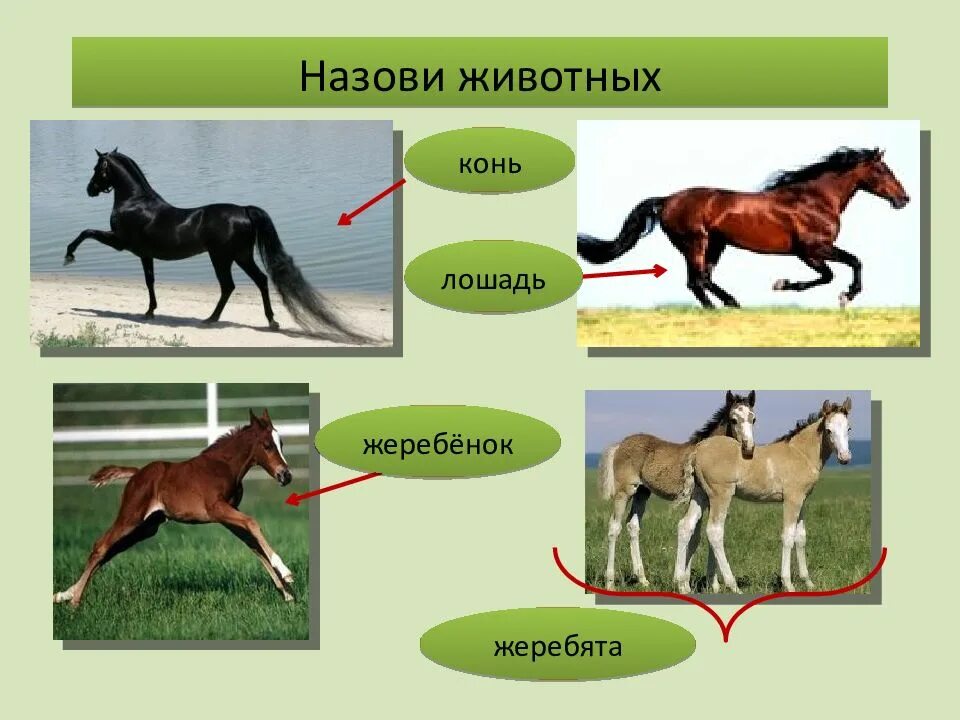 Назови животных

конь

лошадь

жеребёнок

жеребята